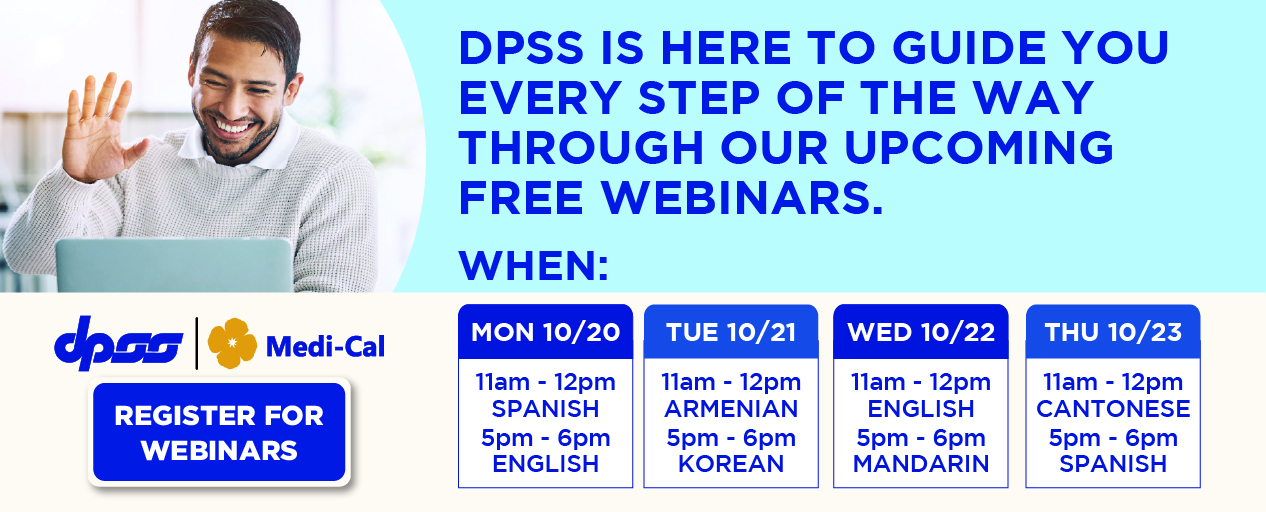 DPSS IS HERE TO GUIDE YOU EVERY STEP OF THE WAY THROUGH OUR UPCOMING FREE WEBINARS.

WHEN:

dpss | Medi-Cal

REGISTER FOR WEBINARS

| MON 10/20 | TUE 10/21 | WED 10/22 | THU 10/23 |
|---|---|---|---|
| 11am - 12pm SPANISH 5pm - 6pm ENGLISH | 11am - 12pm ARMENIAN 5pm - 6pm KOREAN | 11am - 12pm ENGLISH 5pm - 6pm MANDARIN | 11am - 12pm CANTONESE 5pm - 6pm SPANISH |